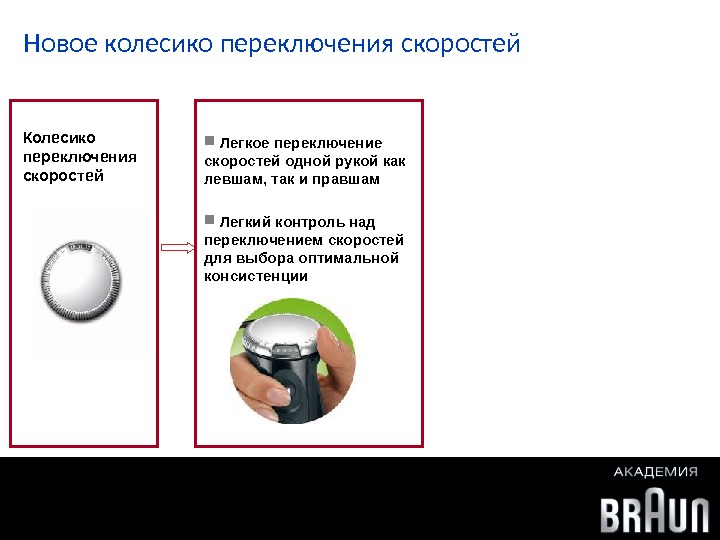 Новое колесико переключения скоростей

Колесико переключения скоростей

■ Легкое переключение скоростей одной рукой как левшам, так и правшам

■ Легкий контроль над переключением скоростей для выбора оптимальной консистенции

АКАДЕМИЯ
BRAUN